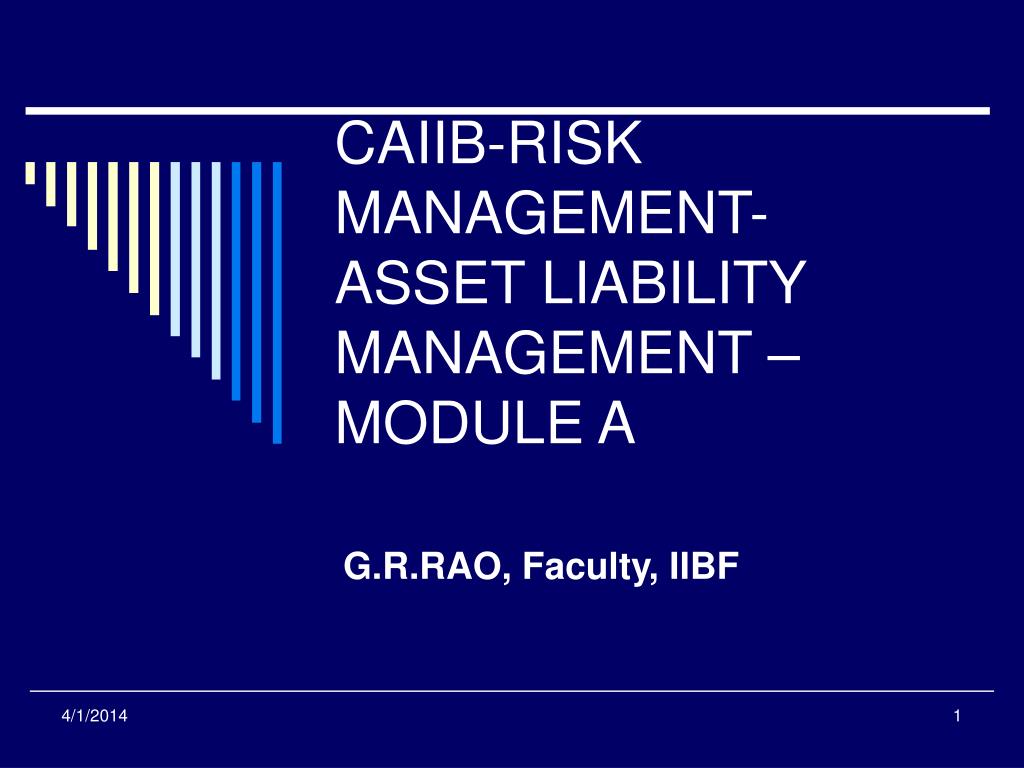 CAIIB-RISK MANAGEMENT-ASSET LIABILITY MANAGEMENT – MODULE A

G.R.RAO, Faculty, IIBF

4/1/2014

1